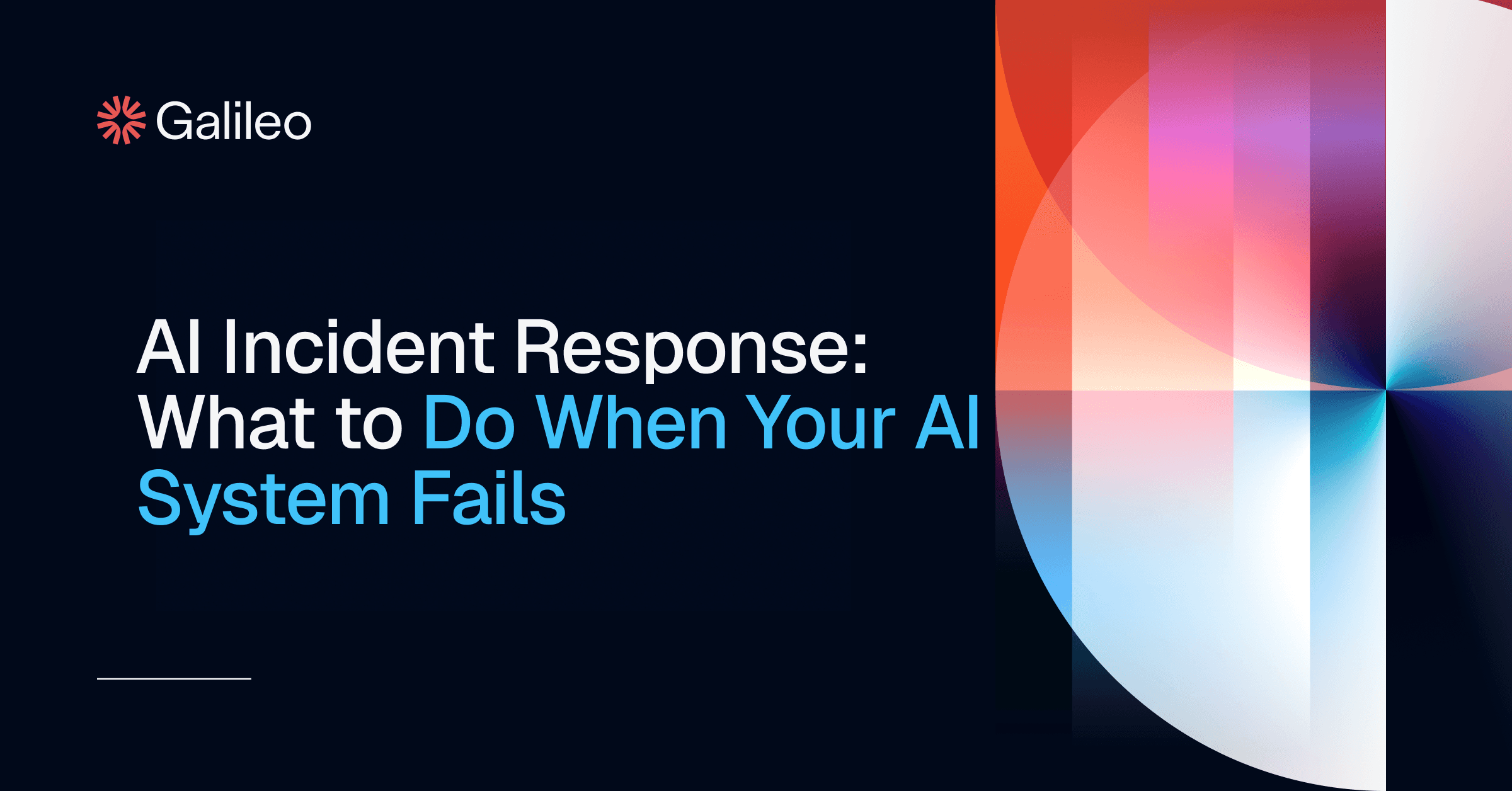 Galileo

AI Incident Response: What to Do When Your AI System Fails